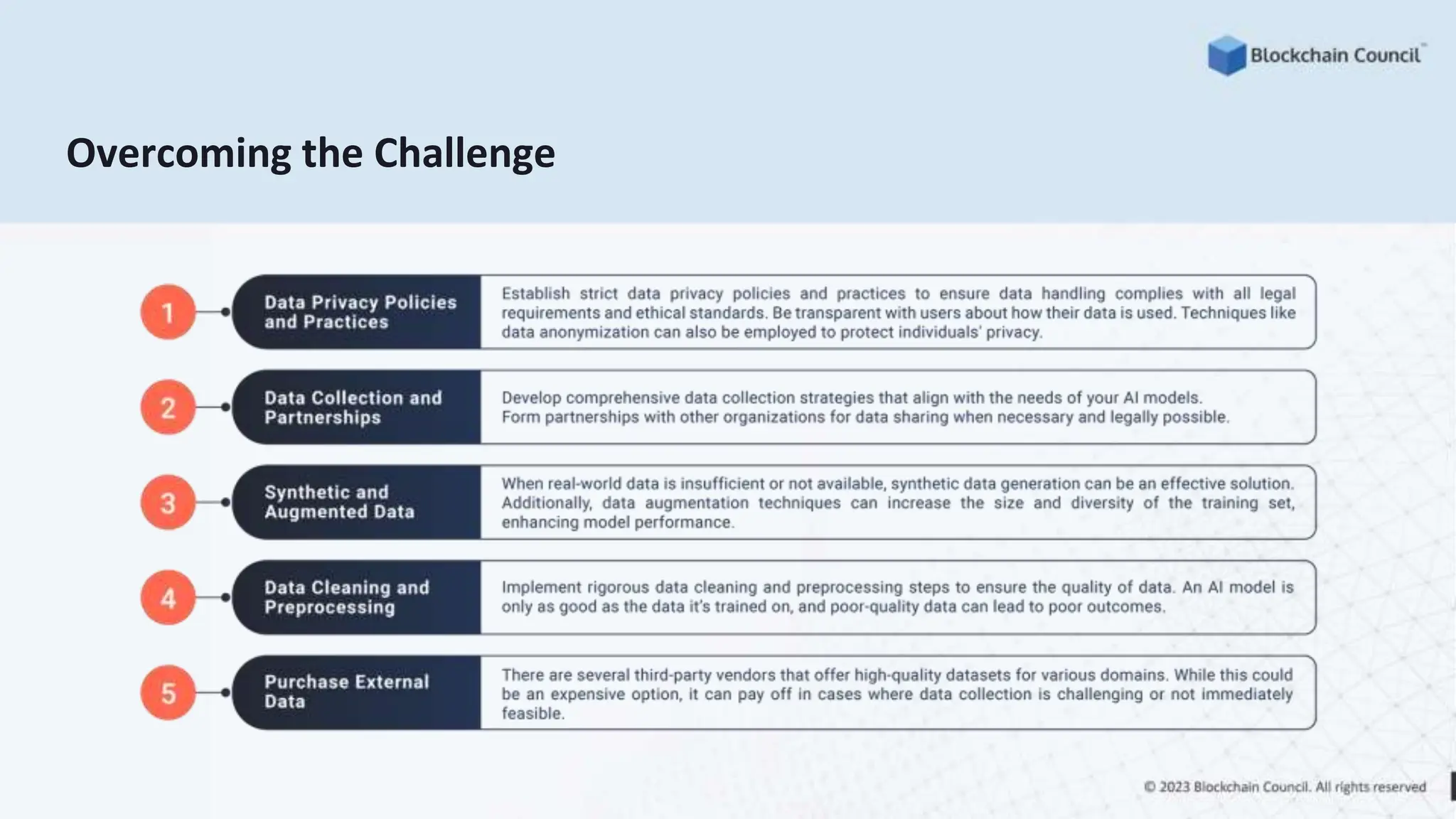 Blockchain Council™

Overcoming the Challenge

1

Data Privacy Policies and Practices

Establish strict data privacy policies and practices to ensure data handling complies with all legal requirements and ethical standards. Be transparent with users about how their data is used. Techniques like data anonymization can also be employed to protect individuals' privacy.

2

Data Collection and Partnerships

Develop comprehensive data collection strategies that align with the needs of your AI models. Form partnerships with other organizations for data sharing when necessary and legally possible.

3

Synthetic and Augmented Data

When real-world data is insufficient or not available, synthetic data generation can be an effective solution. Additionally, data augmentation techniques can increase the size and diversity of the training set, enhancing model performance.

4

Data Cleaning and Preprocessing

Implement rigorous data cleaning and preprocessing steps to ensure the quality of data. An AI model is only as good as the data it's trained on, and poor-quality data can lead to poor outcomes.

5

Purchase External Data

There are several third-party vendors that offer high-quality datasets for various domains. While this could be an expensive option, it can pay off in cases where data collection is challenging or not immediately feasible.

© 2023 Blockchain Council. All rights reserved